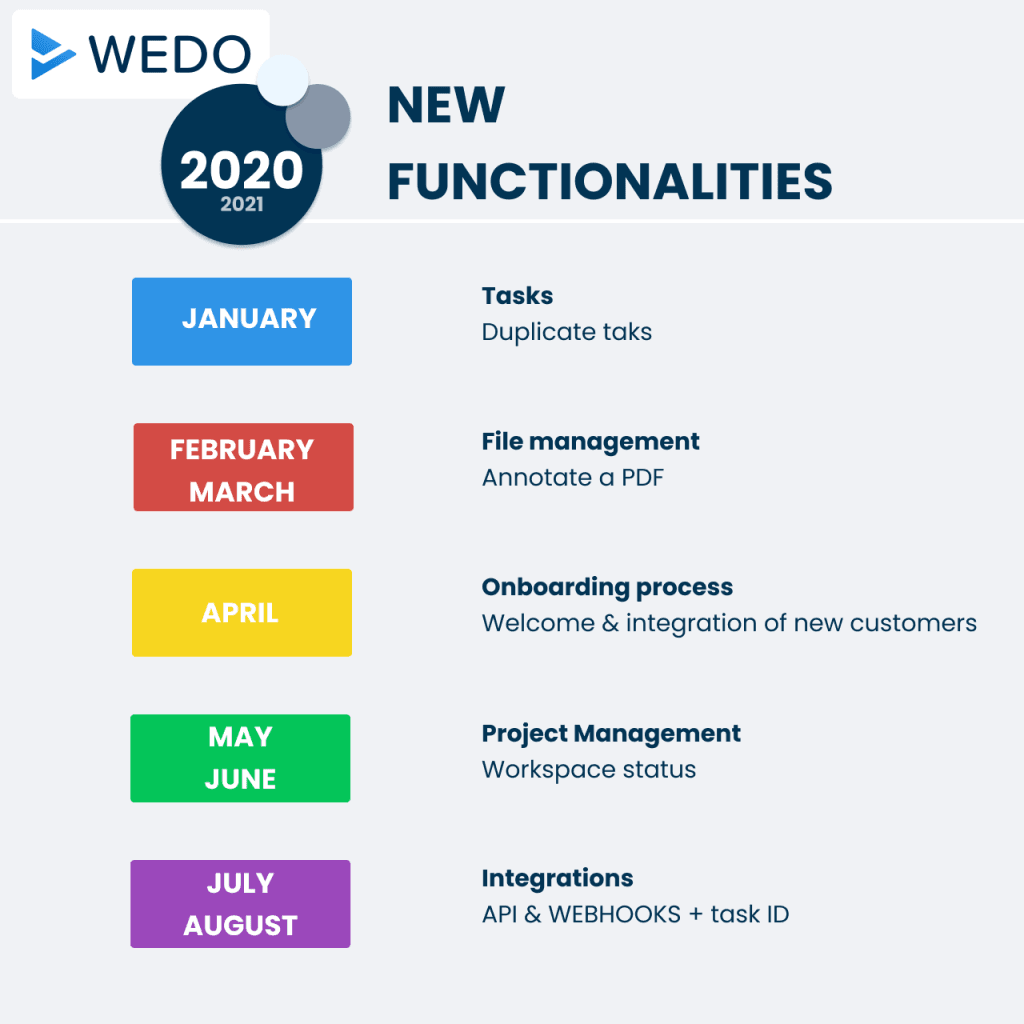 WEDO

2020
2021

NEW FUNCTIONALITIES

JANUARY

Tasks
Duplicate taks

FEBRUARY
MARCH

File management
Annotate a PDF

APRIL

Onboarding process
Welcome & integration of new customers

MAY
JUNE

Project Management
Workspace status

JULY
AUGUST

Integrations
API & WEBHOOKS + task ID